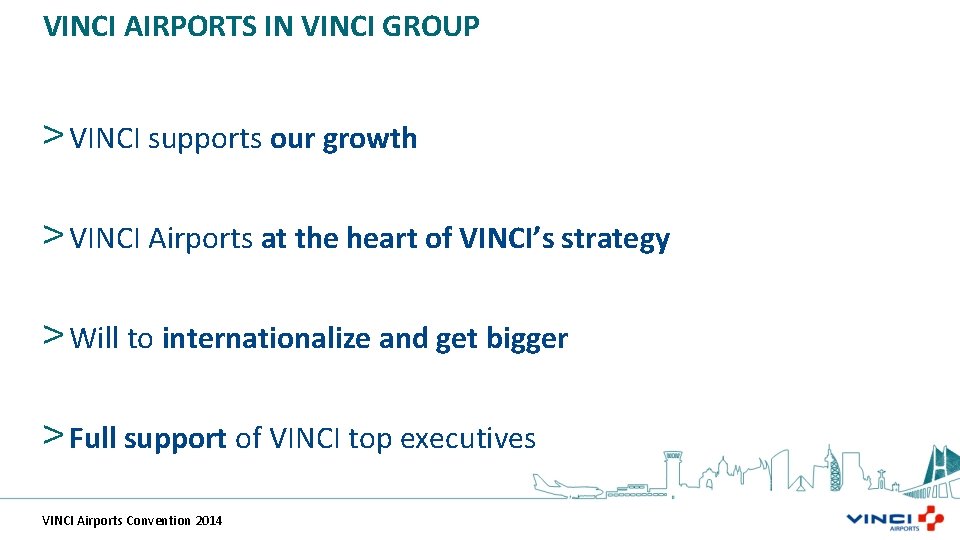 VINCI AIRPORTS IN VINCI GROUP

> VINCI supports our growth

> VINCI Airports at the heart of VINCI's strategy

> Will to internationalize and get bigger

> Full support of VINCI top executives

VINCI Airports Convention 2014

VINCI AIRPORTS